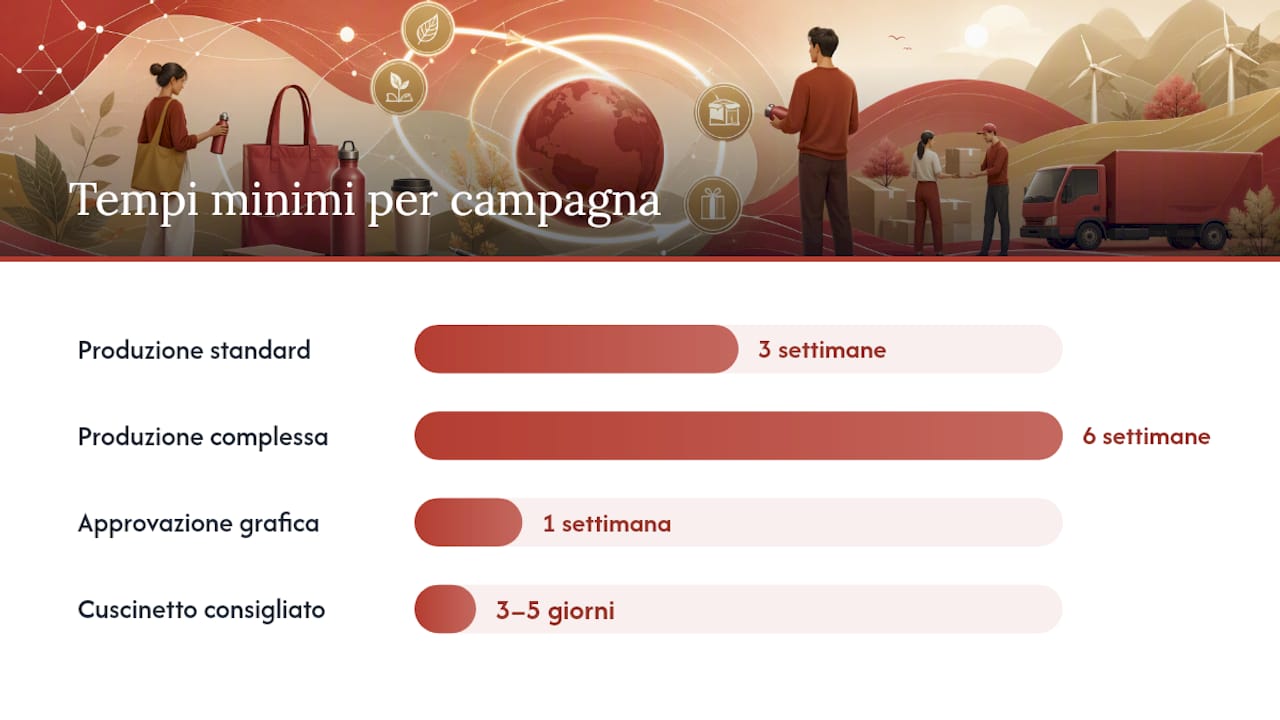 Tempi minimi per campagna

Produzione standard
3 settimane

Produzione complessa
6 settimane

Approvazione grafica
1 settimana

Cuscinetto consigliato
3–5 giorni